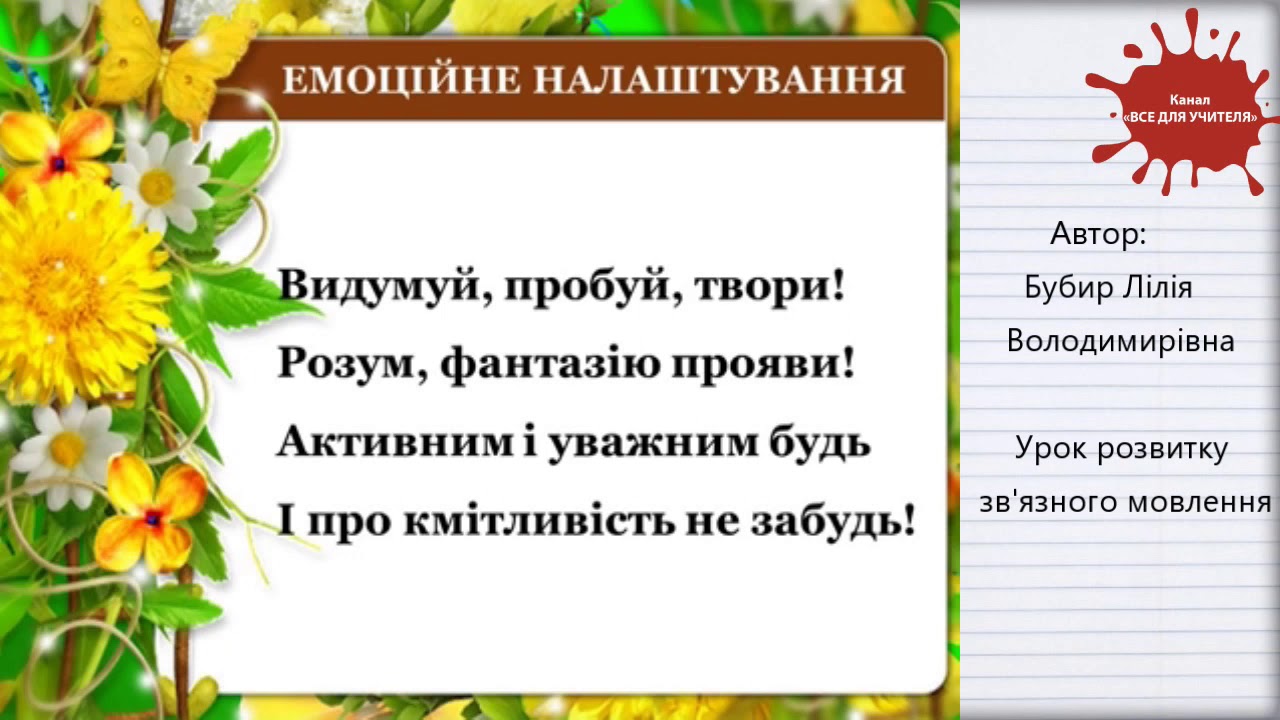 ЕМОЦІЙНЕ НАЛАШТУВАННЯ

Видумуй, пробуй, твори!
Розум, фантазію прояви!
Активним і уважним будь
І про кмітливість не забудь!

Канал «ВСЕ ДЛЯ УЧИТЕЛЯ»

Автор:
Бубир Лілія
Володимирівна

Урок розвитку
зв'язного мовлення